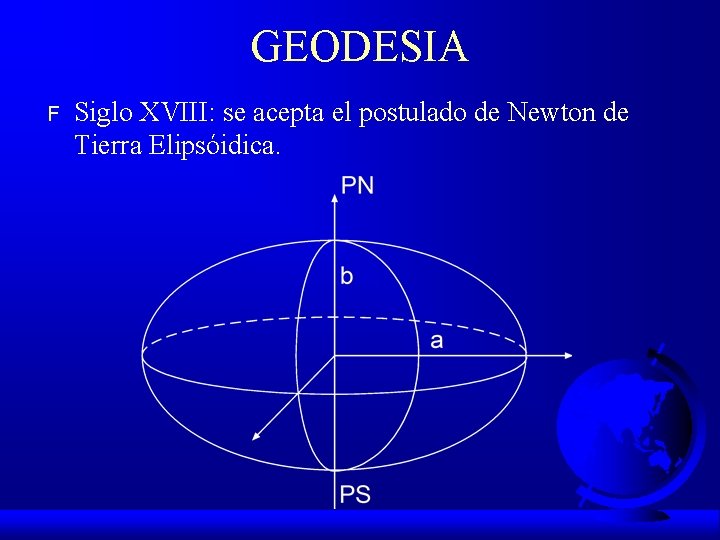 GEODESIA

F Siglo XVIII: se acepta el postulado de Newton de Tierra Elipsóidica.

PN

b

a

PS